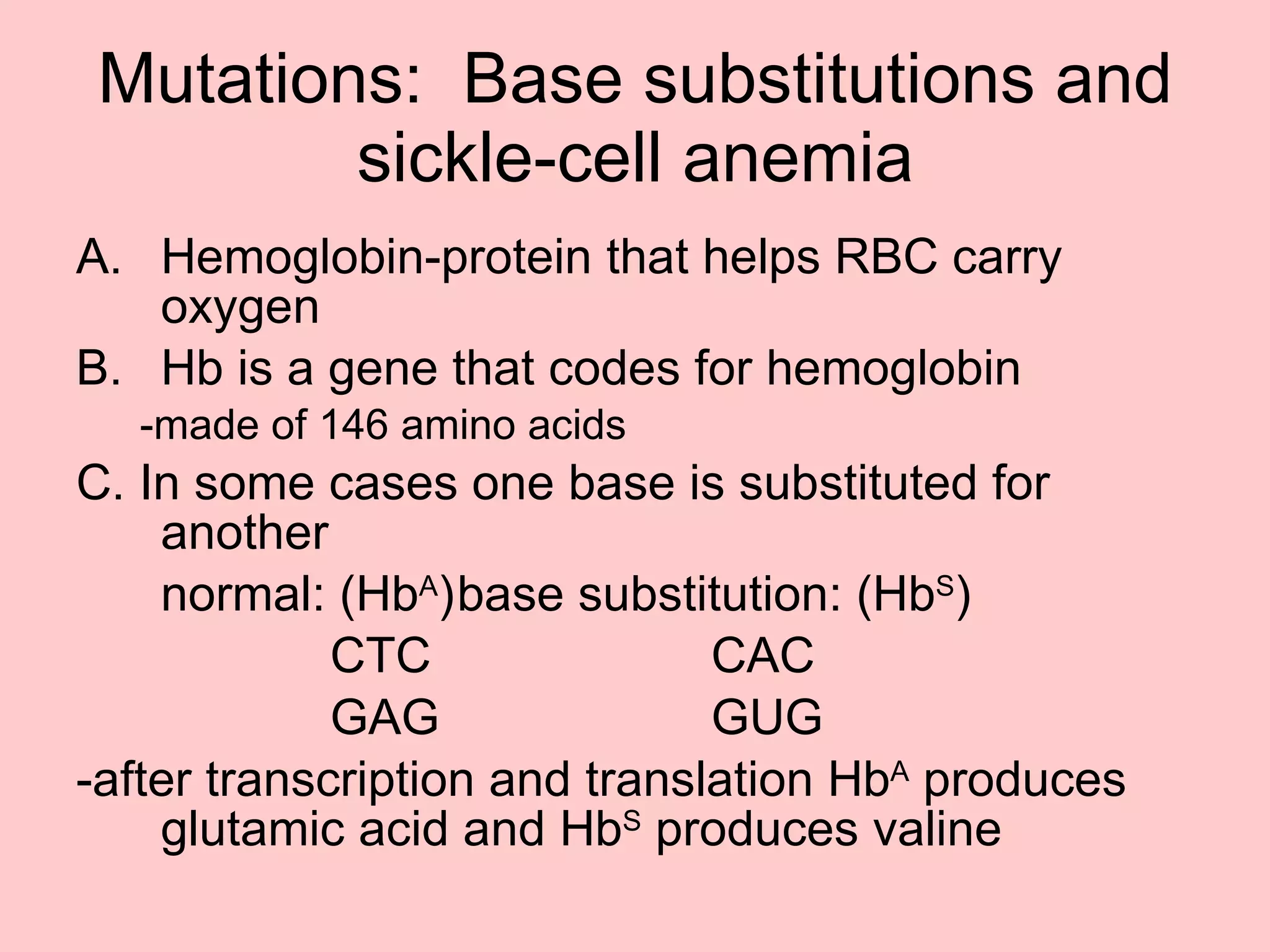 Mutations: Base substitutions and sickle-cell anemia

A. Hemoglobin-protein that helps RBC carry oxygen

B. Hb is a gene that codes for hemoglobin

-made of 146 amino acids

C. In some cases one base is substituted for another

normal: ($Hb^A$)base substitution: ($Hb^S$)

CTC CAC

GAG GUG

-after transcription and translation $Hb^A$ produces glutamic acid and $Hb^S$ produces valine